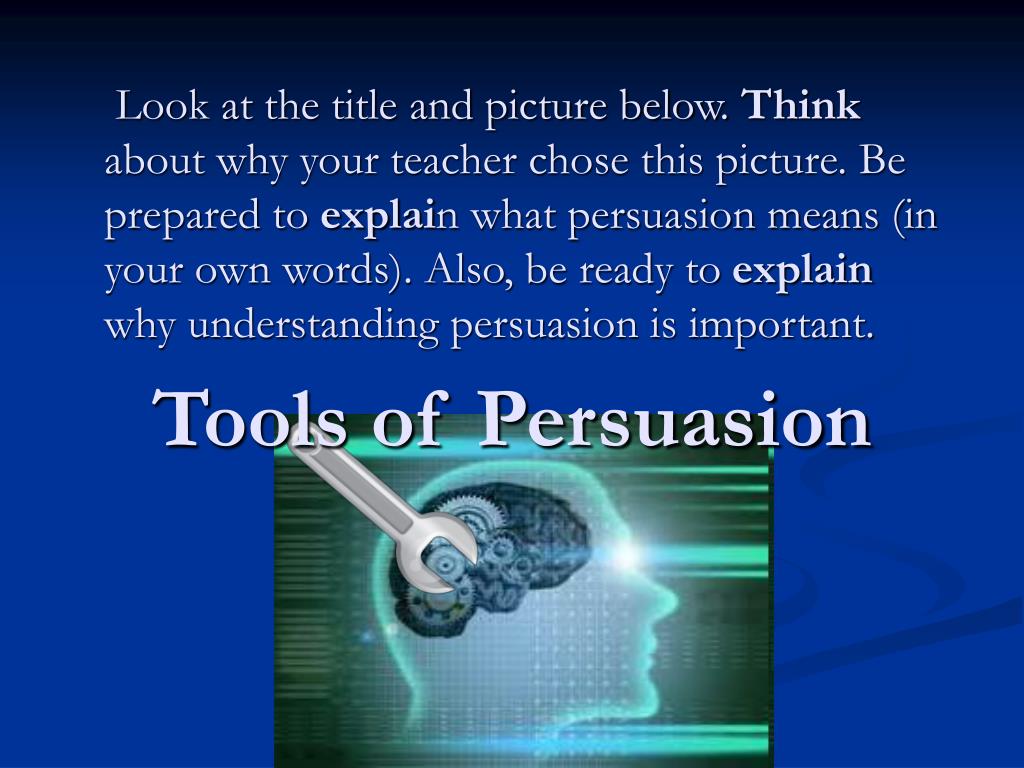 Look at the title and picture below. Think about why your teacher chose this picture. Be prepared to explain what persuasion means (in your own words). Also, be ready to explain why understanding persuasion is important.

Tools of Persuasion